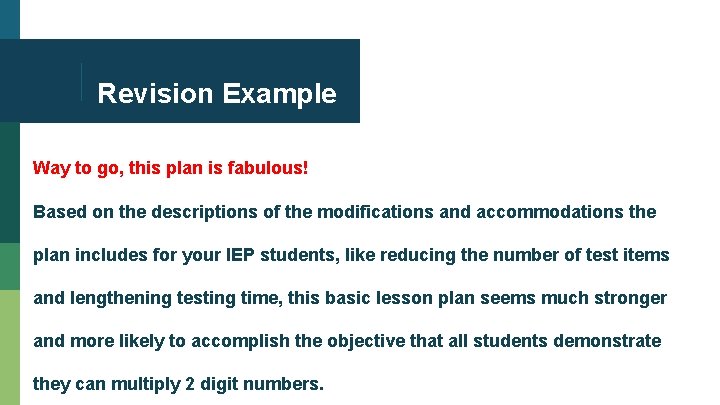 Revision Example

Way to go, this plan is fabulous!

Based on the descriptions of the modifications and accommodations the plan includes for your IEP students, like reducing the number of test items and lengthening testing time, this basic lesson plan seems much stronger and more likely to accomplish the objective that all students demonstrate they can multiply 2 digit numbers.